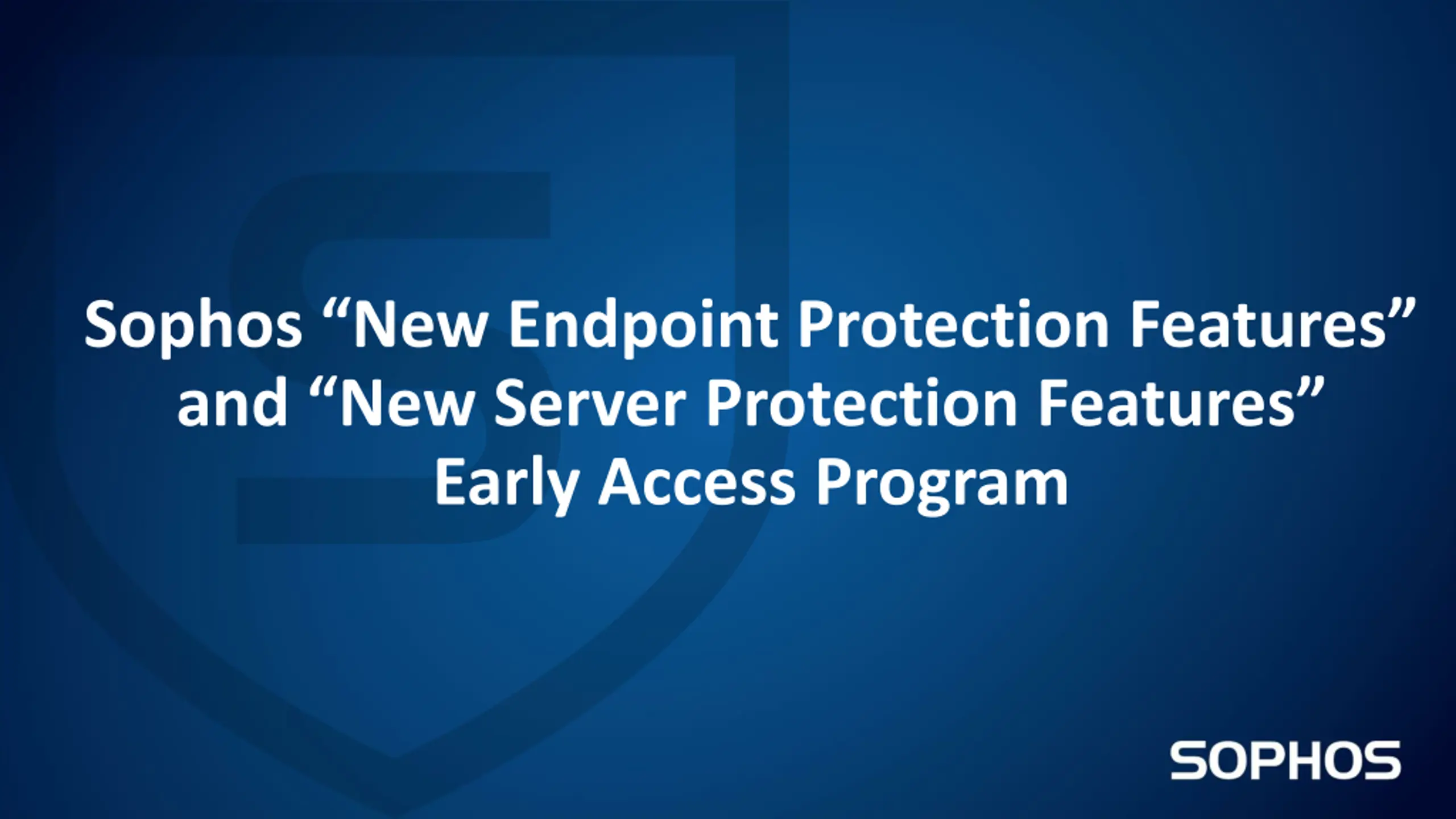 Sophos “New Endpoint Protection Features” and “New Server Protection Features” Early Access Program

SOPHOS